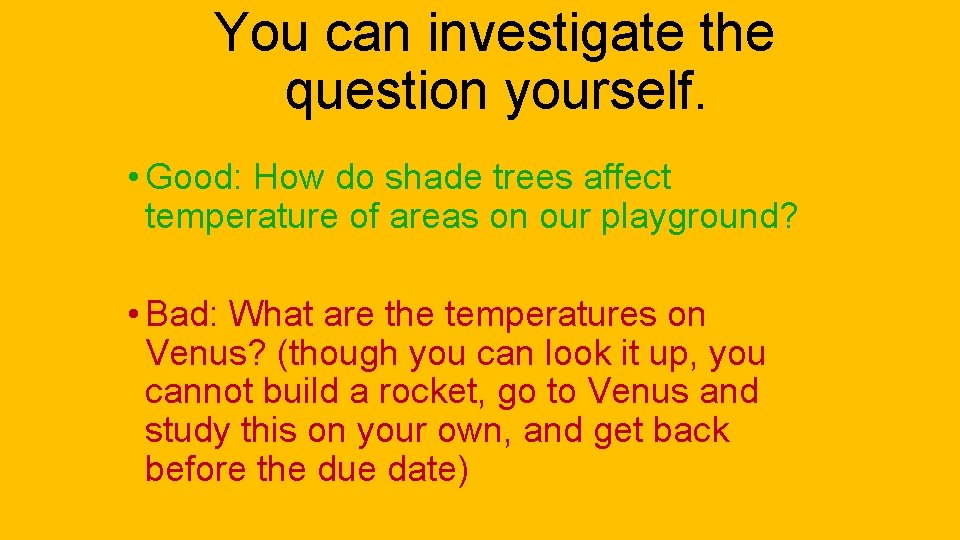 You can investigate the question yourself.

• Good: How do shade trees affect temperature of areas on our playground?

• Bad: What are the temperatures on Venus? (though you can look it up, you cannot build a rocket, go to Venus and study this on your own, and get back before the due date)